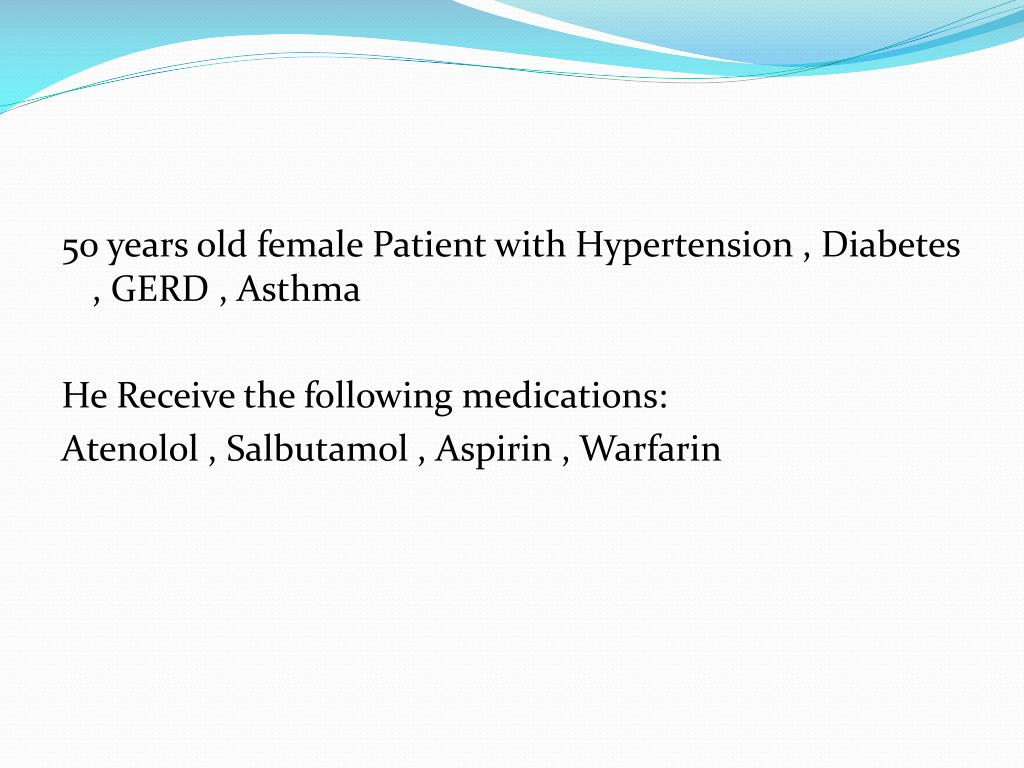 50 years old female Patient with Hypertension , Diabetes , GERD , Asthma

He Receive the following medications:
Atenolol , Salbutamol , Aspirin , Warfarin